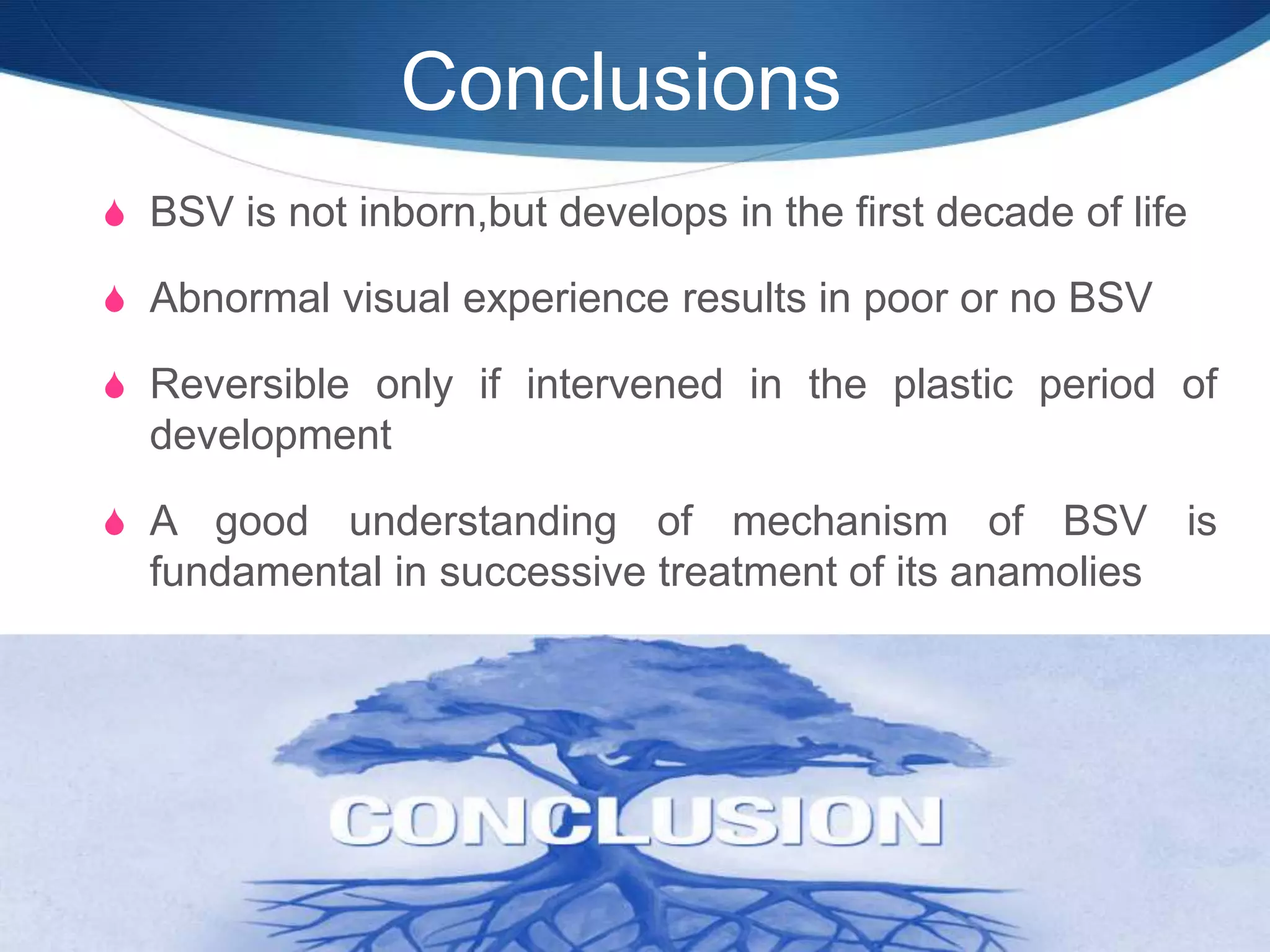 Conclusions

BSV is not inborn,but develops in the first decade of life

Abnormal visual experience results in poor or no BSV

Reversible only if intervened in the plastic period of development

A good understanding of mechanism of BSV is fundamental in successive treatment of its anamolies

CONCLUSION